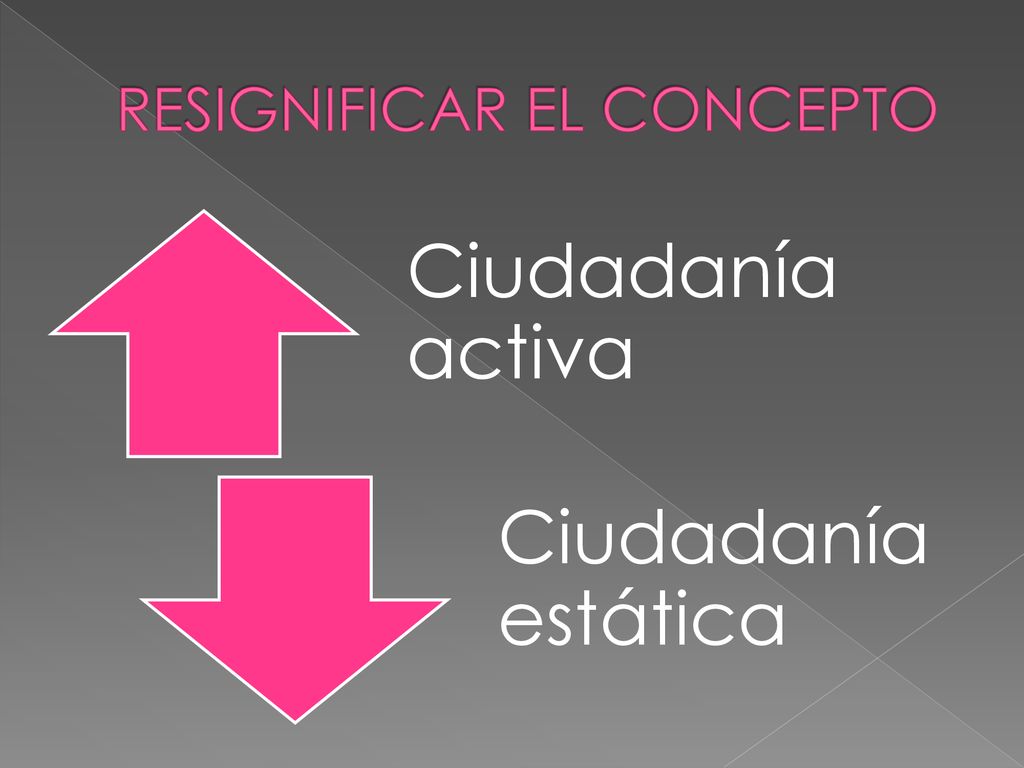 RESIGNIFICAR EL CONCEPTO

Ciudadanía activa

Ciudadanía estática